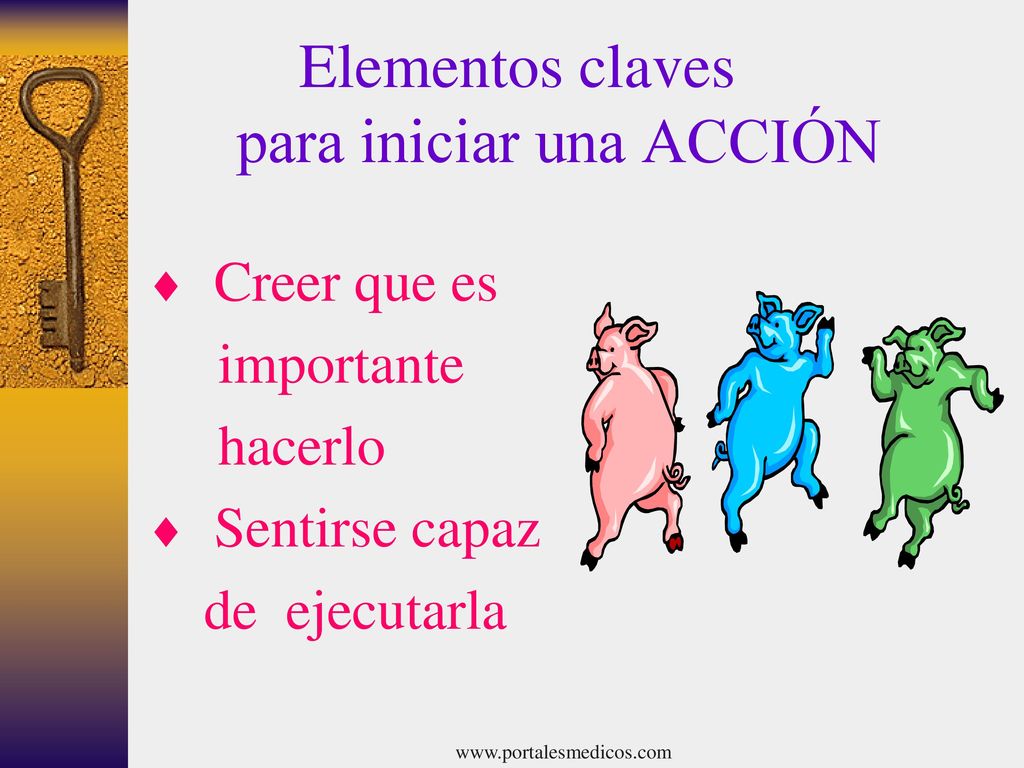 Elementos claves para iniciar una ACCIÓN

♦ Creer que es importante hacerlo

♦ Sentirse capaz de ejecutarla

www.portalesmedicos.com